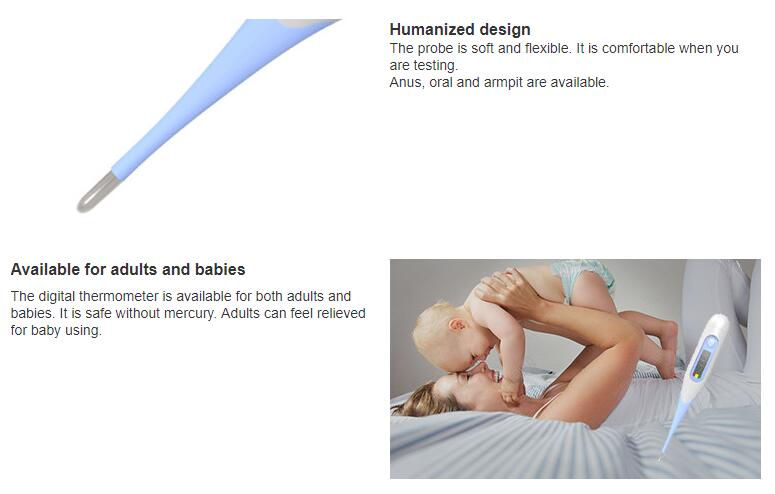 Humanized design
The probe is soft and flexible. It is comfortable when you are testing.
Anus, oral and armpit are available.

Available for adults and babies
The digital thermometer is available for both adults and babies. It is safe without mercury. Adults can feel relieved for baby using.